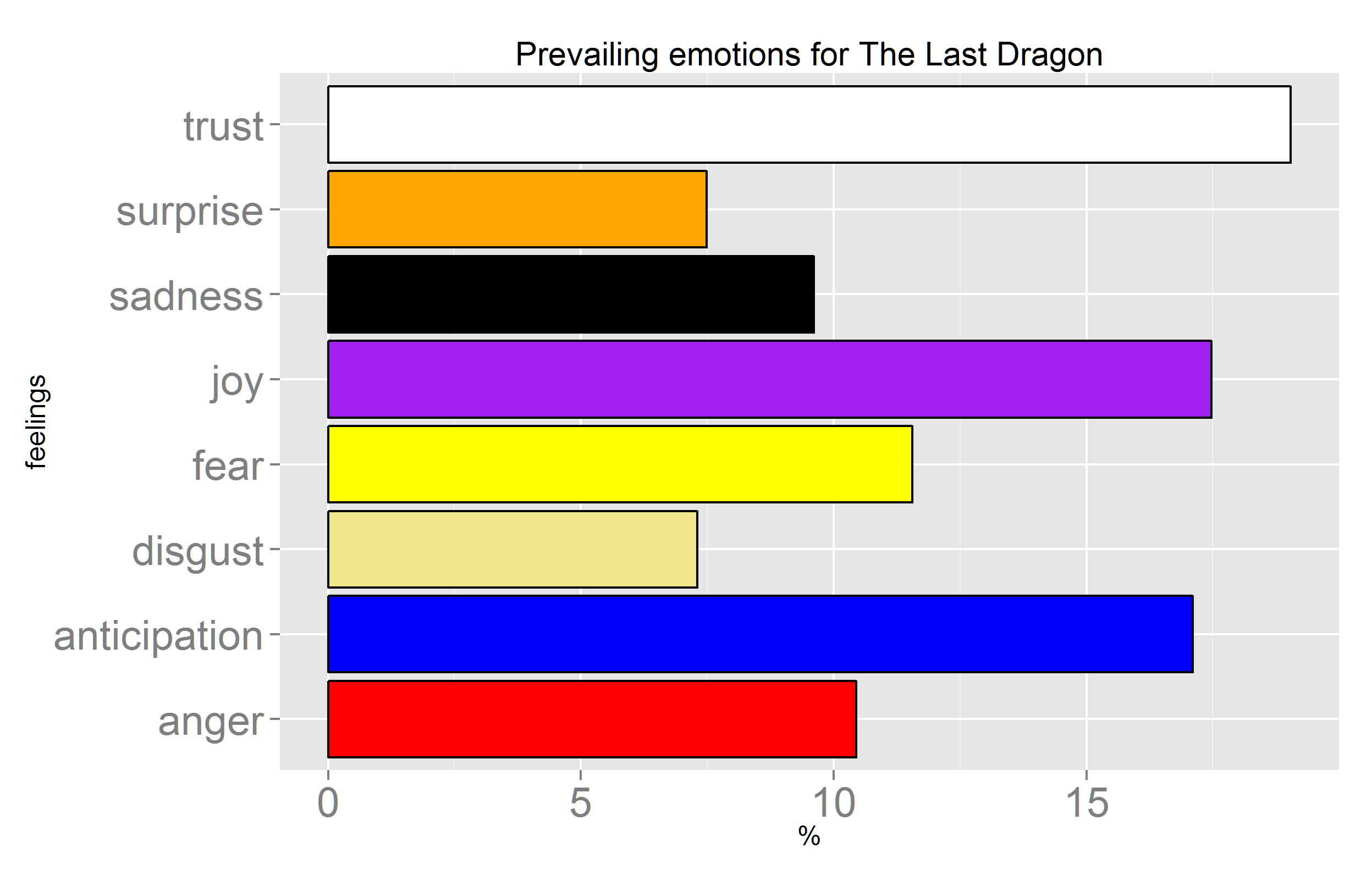 Prevailing emotions for The Last Dragon

feelings

trust
surprise
sadness
joy
fear
disgust
anticipation
anger

0
5
10
15

%